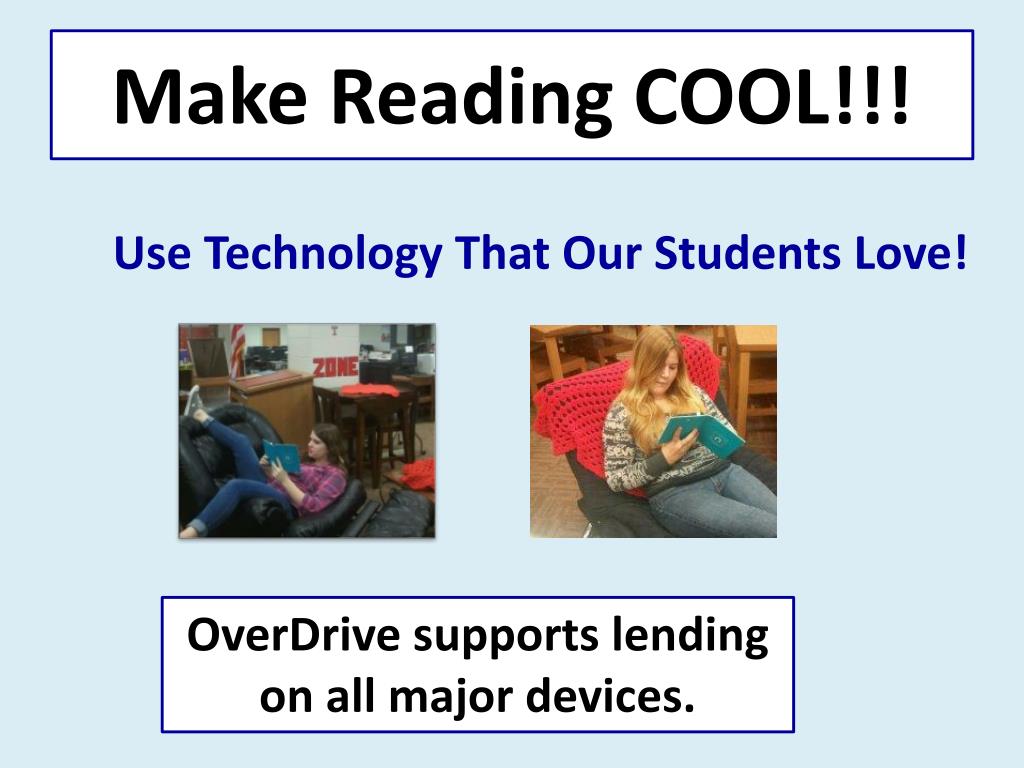 Make Reading COOL!!!

Use Technology That Our Students Love!

ZONE

OverDrive supports lending on all major devices.